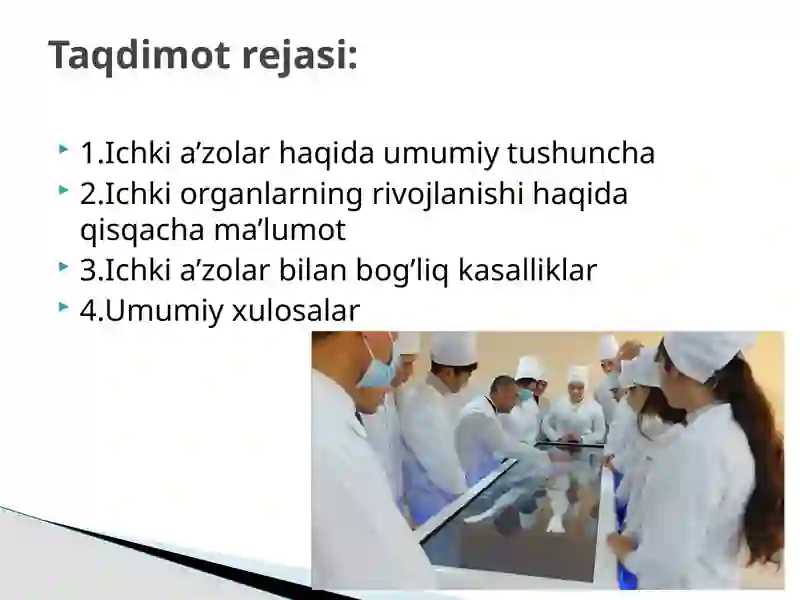 Taqdimot rejasi:

1.Ichki a’zolar haqida umumiy tushuncha

2.Ichki organlarning rivojlanishi haqida qisqacha ma’lumot

3.Ichki a’zolar bilan bog’liq kasalliklar

4.Umumiy xulosalar